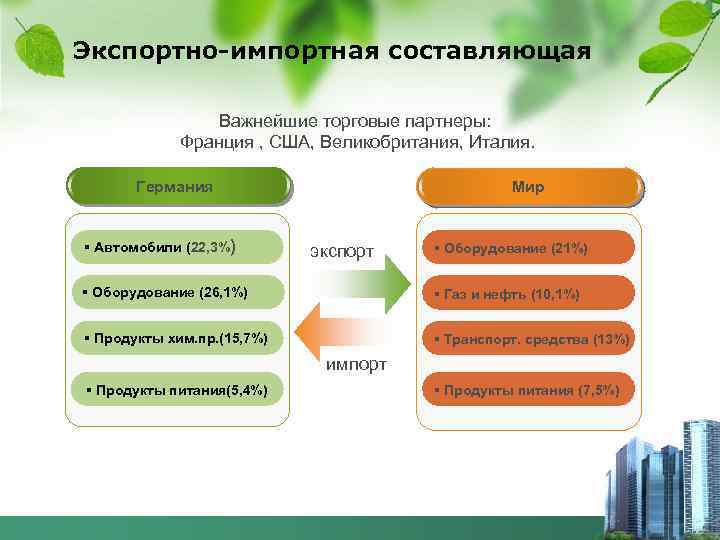 Экспортно-импортная составляющая

Важнейшие торговые партнеры:
Франция , США, Великобритания, Италия.

Германия

▪ Автомобили (22,3%)

▪ Оборудование (26,1%)

▪ Продукты хим.пр.(15,7%)

▪ Продукты питания(5,4%)

экспорт

импорт

Мир

▪ Оборудование (21%)

▪ Газ и нефть (10,1%)

▪ Транспорт. средства (13%)

▪ Продукты питания (7,5%)